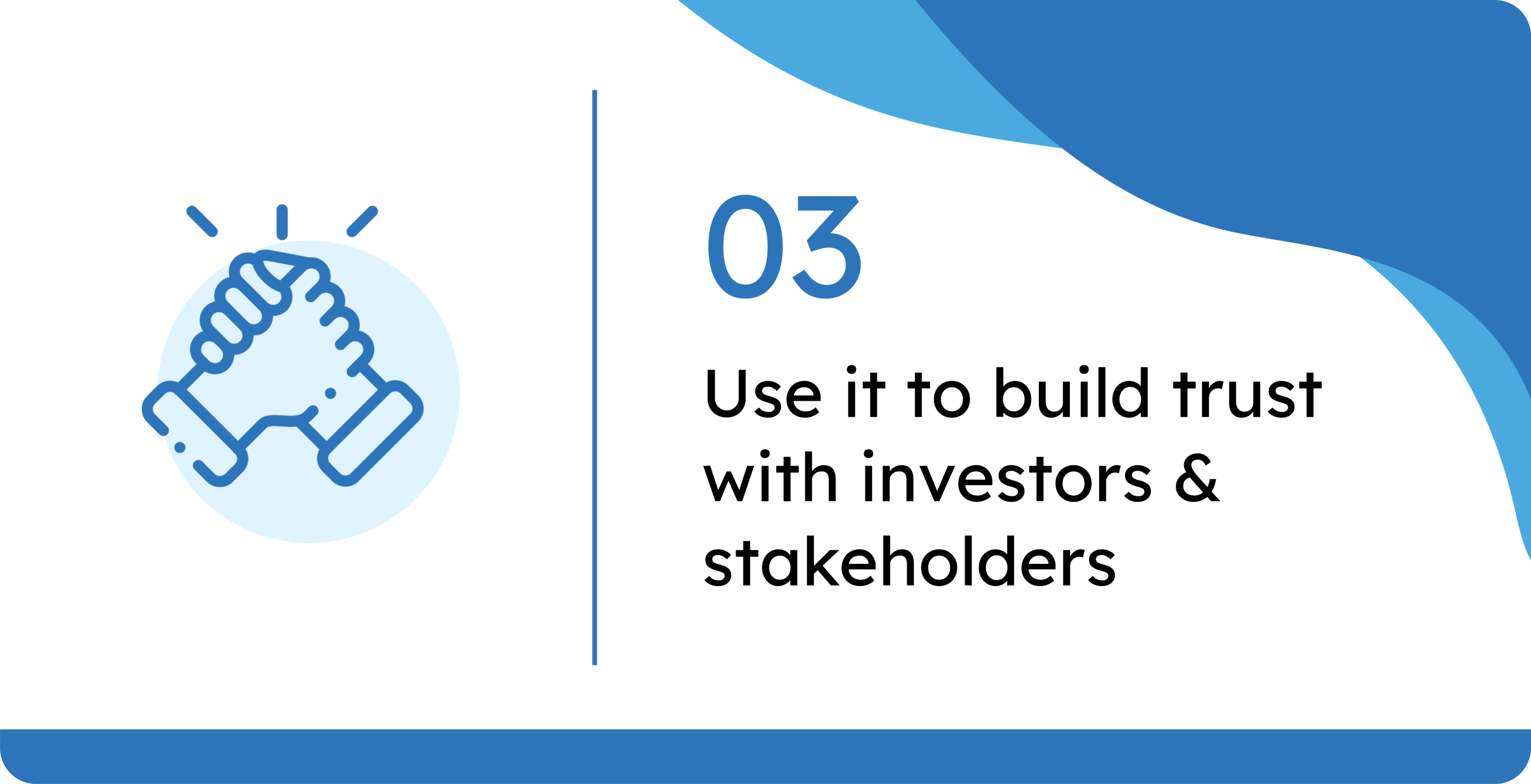 03

Use it to build trust with investors & stakeholders